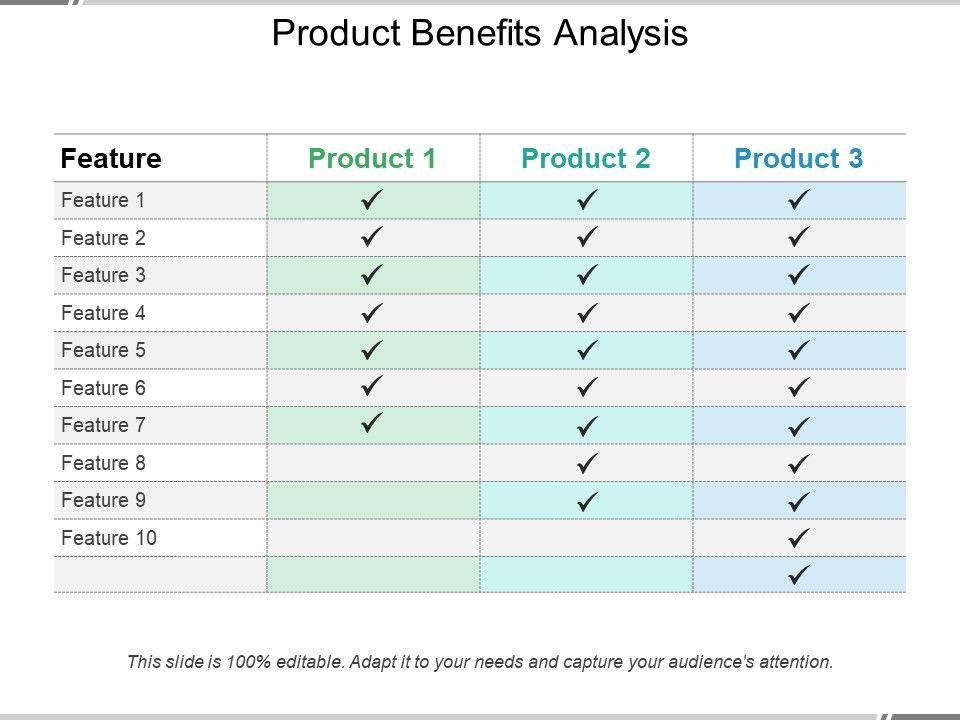 Product Benefits Analysis

| Feature | Product 1 | Product 2 | Product 3 |
|---|---|---|---|
| Feature 1 | ✓ | ✓ | ✓ |
| Feature 2 | ✓ | ✓ | ✓ |
| Feature 3 | ✓ | ✓ | ✓ |
| Feature 4 | ✓ | ✓ | ✓ |
| Feature 5 | ✓ | ✓ | ✓ |
| Feature 6 | ✓ | ✓ | ✓ |
| Feature 7 | ✓ | ✓ | ✓ |
| Feature 8 | | ✓ | ✓ |
| Feature 9 | | ✓ | ✓ |
| Feature 10 | | | ✓ |
| | | | ✓ |

This slide is 100% editable. Adapt it to your needs and capture your audience's attention.